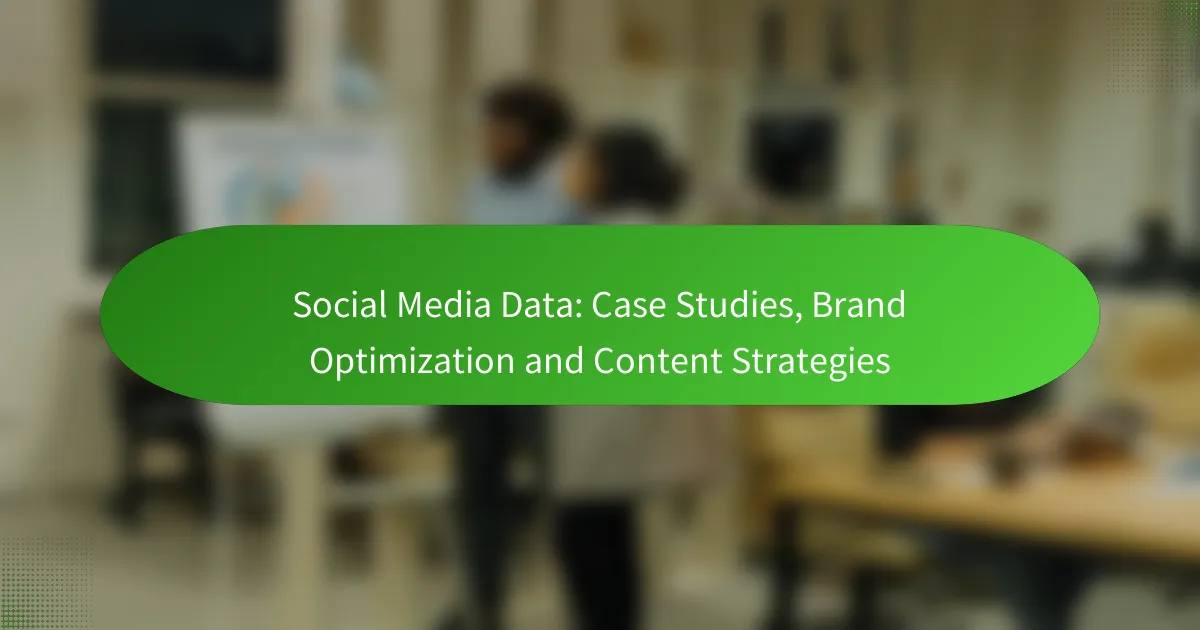 Social Media Data: Case Studies, Brand Optimization and Content Strategies